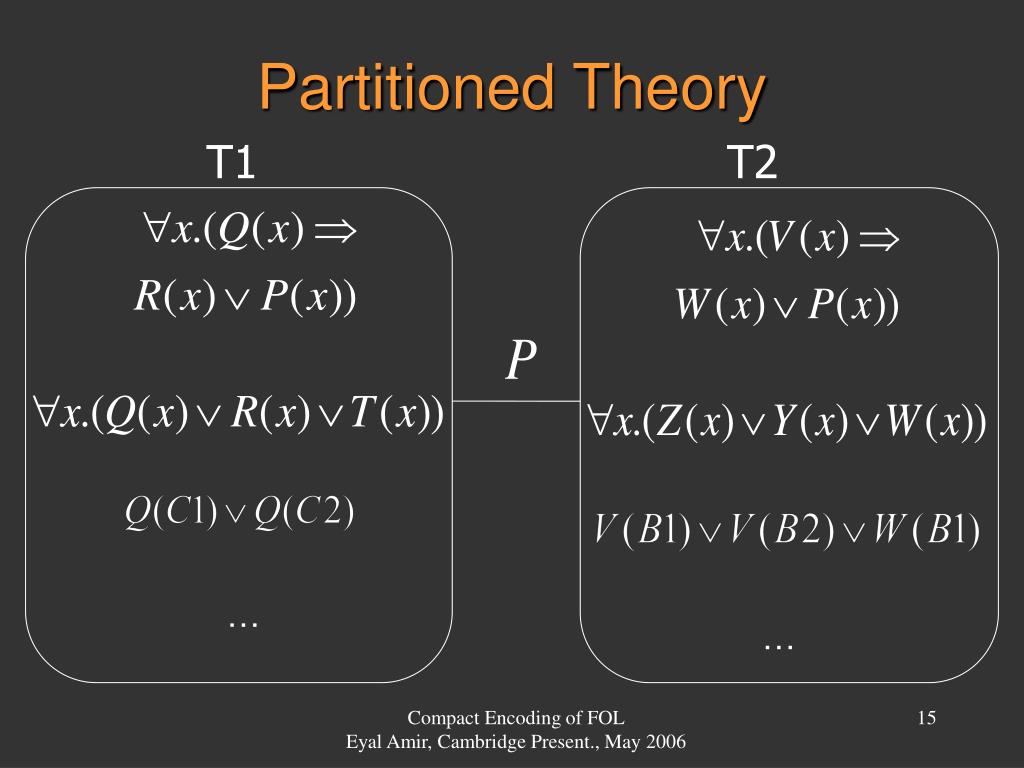 Partitioned Theory

T1

$\forall x.(Q(x) \Rightarrow$
$R(x) \vee P(x))$

$\forall x.(Q(x) \vee R(x) \vee T(x))$

$Q(C1) \vee Q(C2)$

...

$P$

T2

$\forall x.(V(x) \Rightarrow$
$W(x) \vee P(x))$

$\forall x.(Z(x) \vee Y(x) \vee W(x))$

$V(B1) \vee V(B2) \vee W(B1)$

...

Compact Encoding of FOL
Eyal Amir, Cambridge Present., May 2006

15